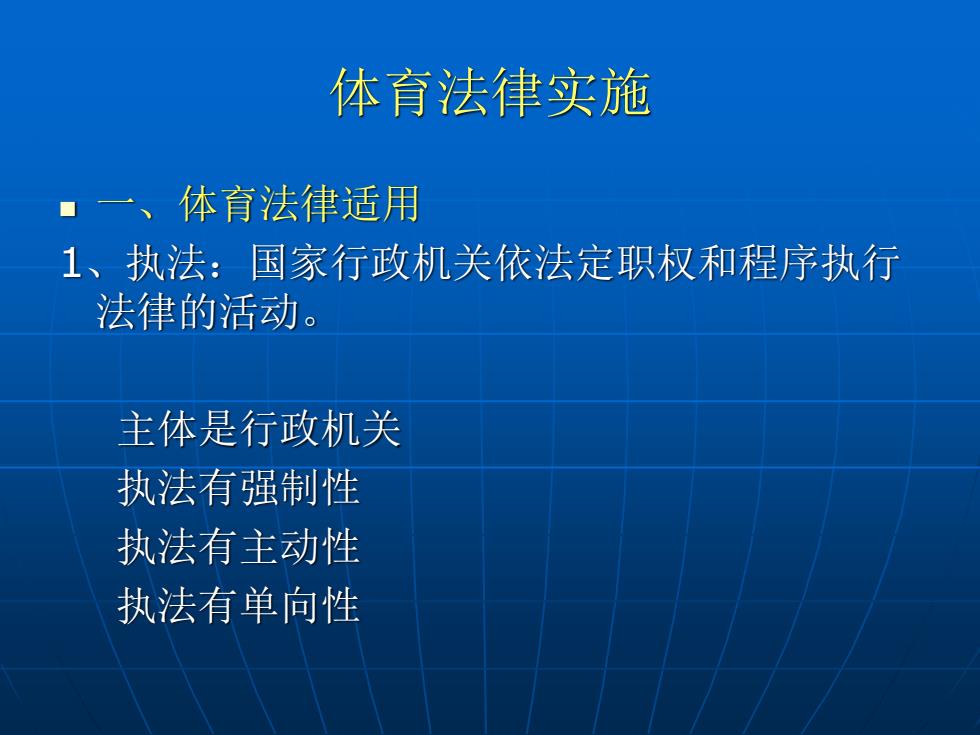 体育法律实施

一、体育法律适用

1、执法：国家行政机关依法定职权和程序执行法律的活动。

主体是行政机关
执法有强制性
执法有主动性
执法有单向性